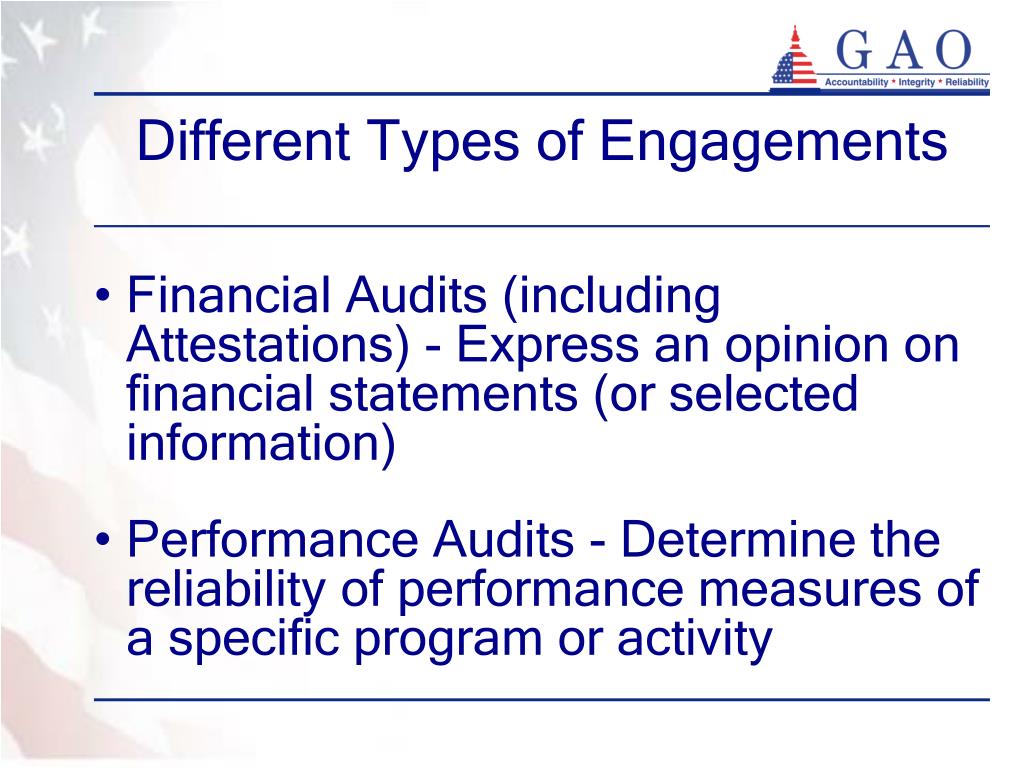 GAO
Accountability * Integrity * Reliability

Different Types of Engagements

• Financial Audits (including Attestations) - Express an opinion on financial statements (or selected information)

• Performance Audits - Determine the reliability of performance measures of a specific program or activity